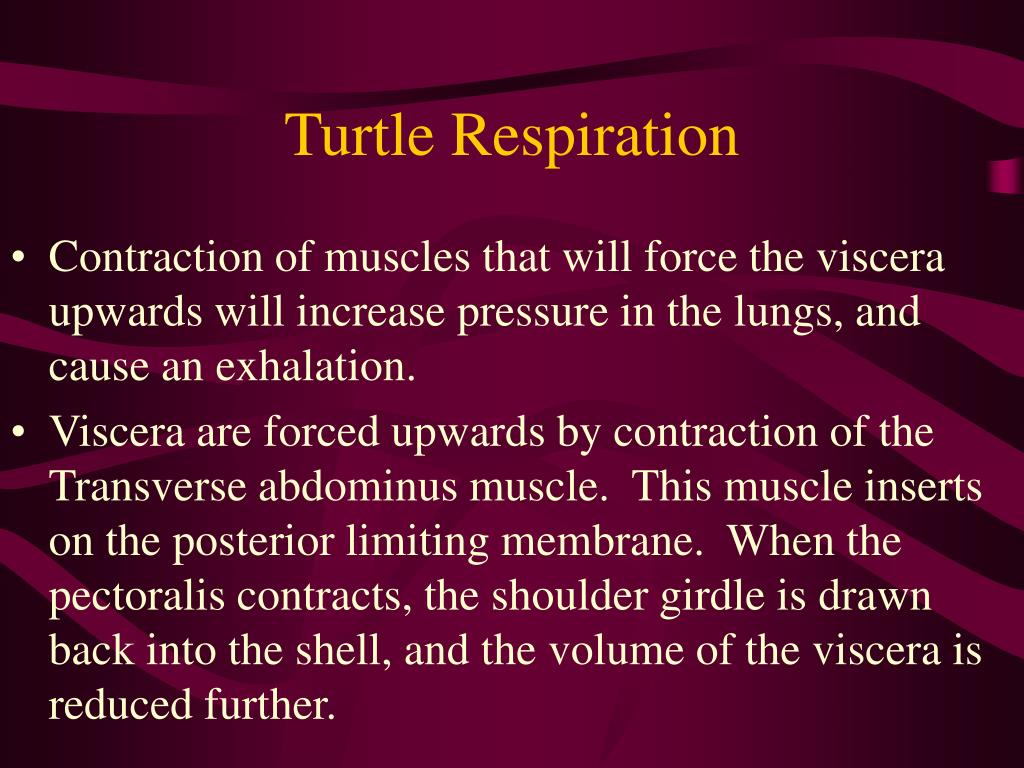 Turtle Respiration

• Contraction of muscles that will force the viscera upwards will increase pressure in the lungs, and cause an exhalation.

• Viscera are forced upwards by contraction of the Transverse abdominus muscle.  This muscle inserts on the posterior limiting membrane.  When the pectoralis contracts, the shoulder girdle is drawn back into the shell, and the volume of the viscera is reduced further.